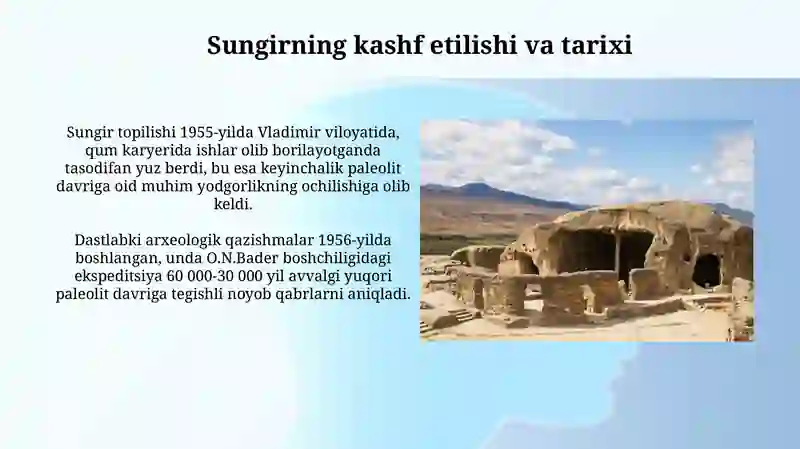 Sungirning kashf etilishi va tarixi

Sungir topilishi 1955-yilda Vladimir viloyatida, qum karyerida ishlar olib borilayotganda tasodifan yuz berdi, bu esa keyinchalik paleolit davriga oid muhim yodgorlikning ochilishiga olib keldi.

Dastlabki arxeologik qazishmalar 1956-yilda boshlangan, unda O.N.Bader boshchiligidagi ekspeditsiya 60 000-30 000 yil avvalgi yuqori paleolit davriga tegishli noyob qabrlarni aniqladi.